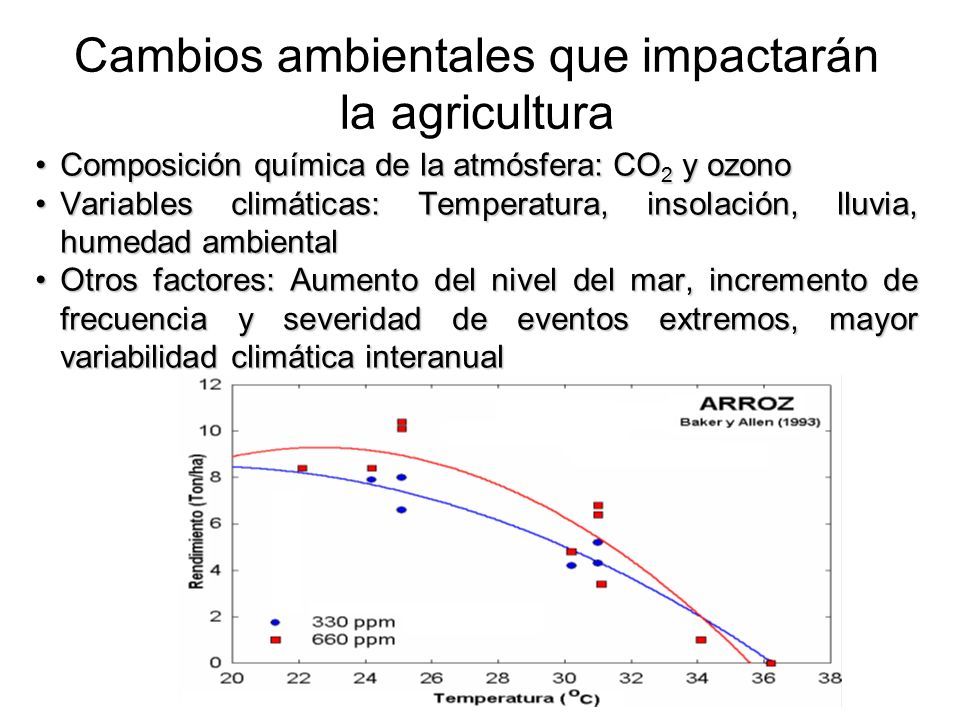 Cambios ambientales que impactarán la agricultura

• Composición química de la atmósfera: $CO_2$ y ozono
• Variables climáticas: Temperatura, insolación, lluvia, humedad ambiental
• Otros factores: Aumento del nivel del mar, incremento de frecuencia y severidad de eventos extremos, mayor variabilidad climática interanual

ARROZ
Baker y Allen (1993)

Rendimiento (Ton/ha)
12
10
8
6
4
2
0

330 ppm
660 ppm

20 22 24 26 28 30 32 34 36 38
Temperatura ($^oC$)